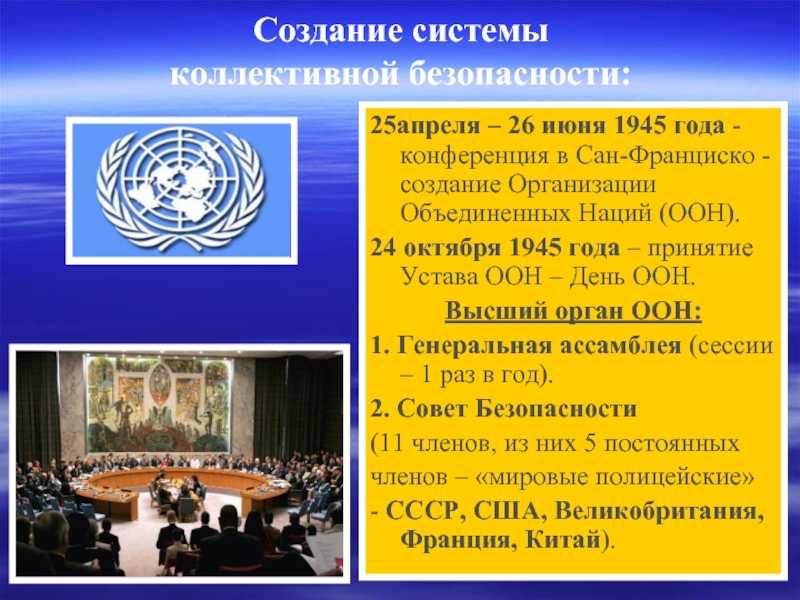 Создание системы коллективной безопасности:

25апреля – 26 июня 1945 года - конференция в Сан-Франциско - создание Организации Объединенных Наций (ООН).

24 октября 1945 года – принятие Устава ООН – День ООН.

Высший орган ООН:

1. Генеральная ассамблея (сессии – 1 раз в год).

2. Совет Безопасности

(11 членов, из них 5 постоянных членов – «мировые полицейские»

- СССР, США, Великобритания, Франция, Китай).